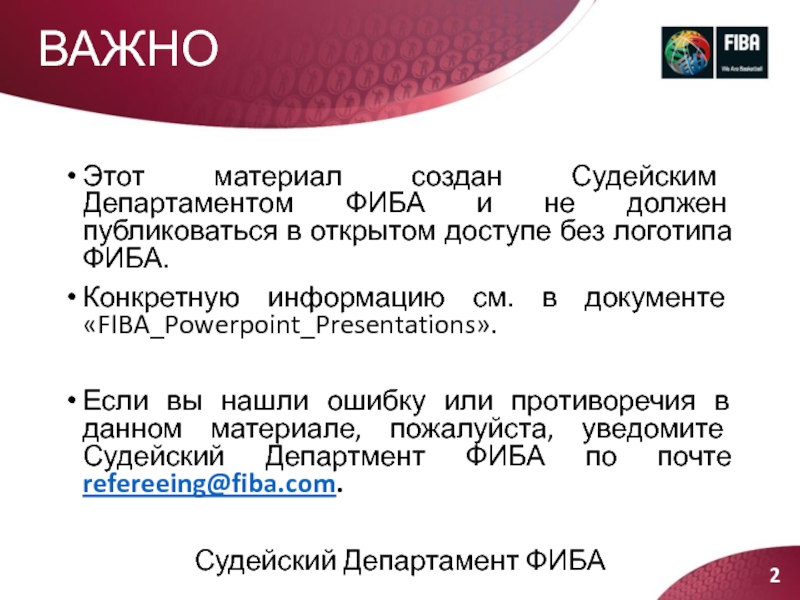 ВАЖНО

FIBA
We Are Basketball

• Этот материал создан Судейским Департаментом ФИБА и не должен публиковаться в открытом доступе без логотипа ФИБА.

• Конкретную информацию см. в документе «FIBA_Powerpoint_Presentations».

• Если вы нашли ошибку или противоречия в данном материале, пожалуйста, уведомите Судейский Департмент ФИБА по почте refereeing@fiba.com.

Судейский Департамент ФИБА

2